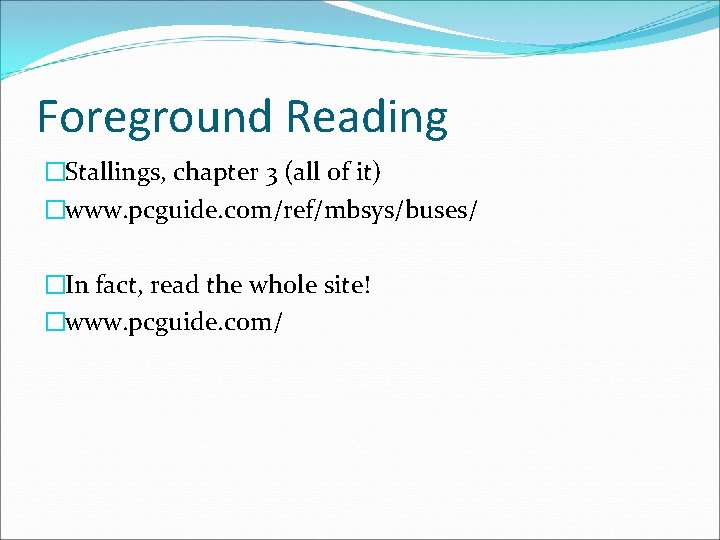 Foreground Reading

□Stallings, chapter 3 (all of it)
□www.pcguide.com/ref/mbsys/buses/

□In fact, read the whole site!
□www.pcguide.com/